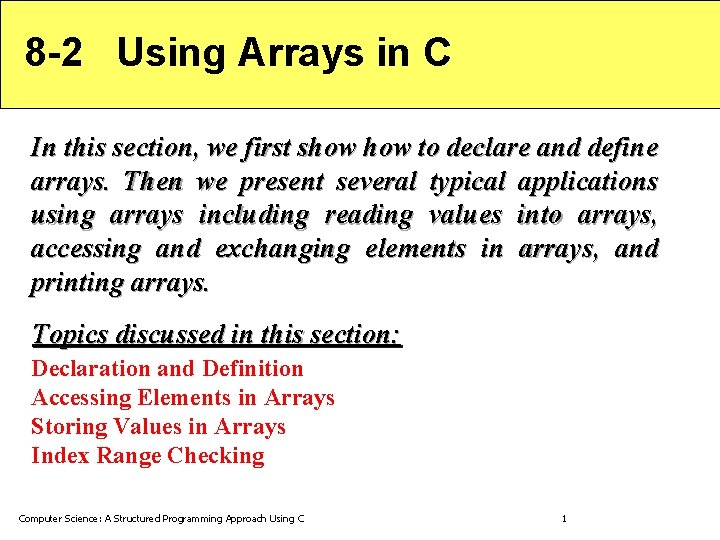 8-2 Using Arrays in C

In this section, we first show how to declare and define arrays. Then we present several typical applications using arrays including reading values into arrays, accessing and exchanging elements in arrays, and printing arrays.

Topics discussed in this section:

Declaration and Definition
Accessing Elements in Arrays
Storing Values in Arrays
Index Range Checking

Computer Science: A Structured Programming Approach Using C

1